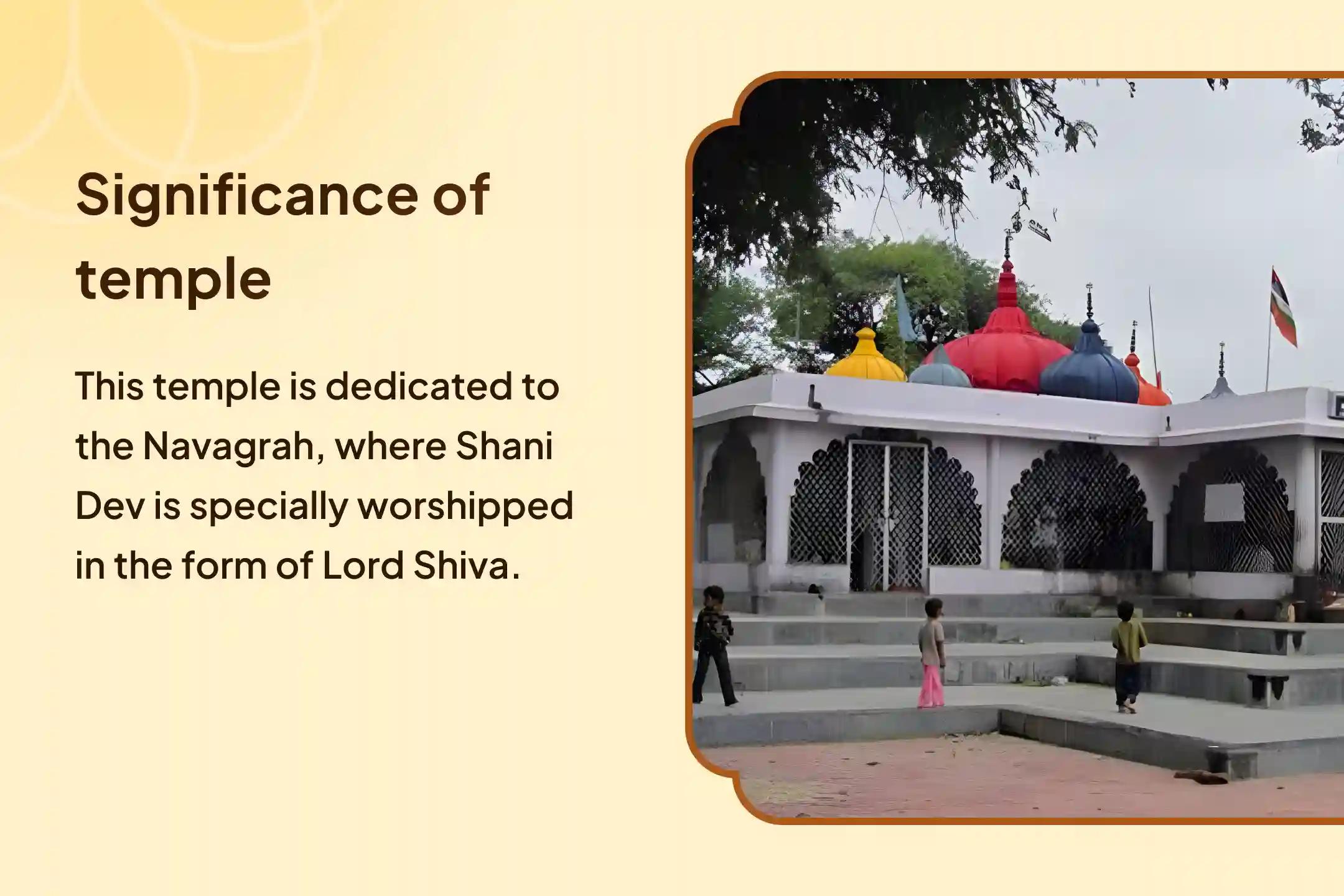 Significance of temple

This temple is dedicated to the Navagrah, where Shani Dev is specially worshipped in the form of Lord Shiva.